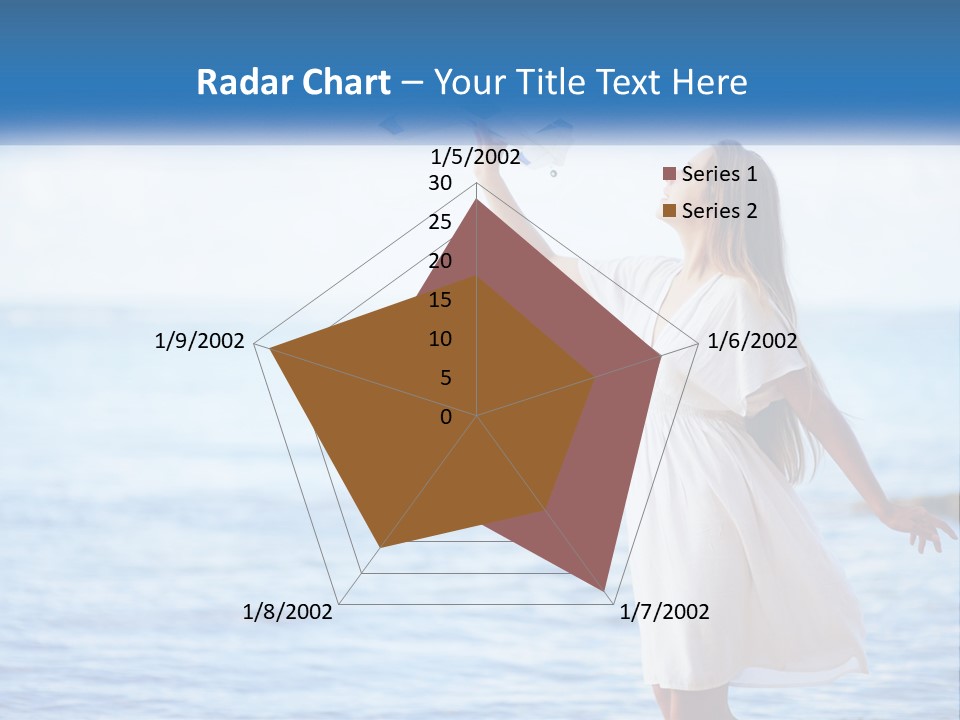 Radar Chart – Your Title Text Here

1/5/2002
30
25
20
15
10
5
0
1/6/2002
1/7/2002
1/8/2002
1/9/2002

Series 1
Series 2